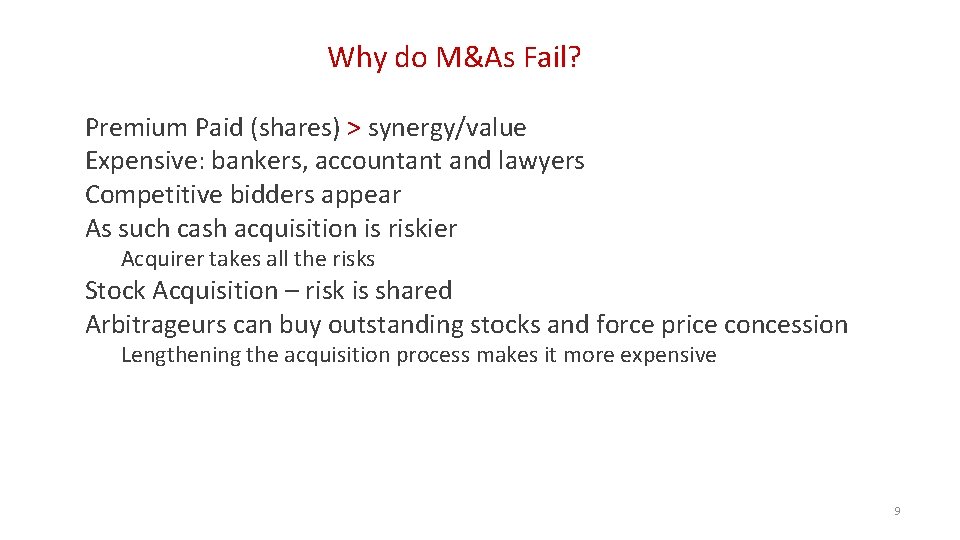 Why do M&As Fail?

Premium Paid (shares) > synergy/value
Expensive: bankers, accountant and lawyers
Competitive bidders appear
As such cash acquisition is riskier
Acquirer takes all the risks
Stock Acquisition – risk is shared
Arbitrageurs can buy outstanding stocks and force price concession
Lengthening the acquisition process makes it more expensive

9